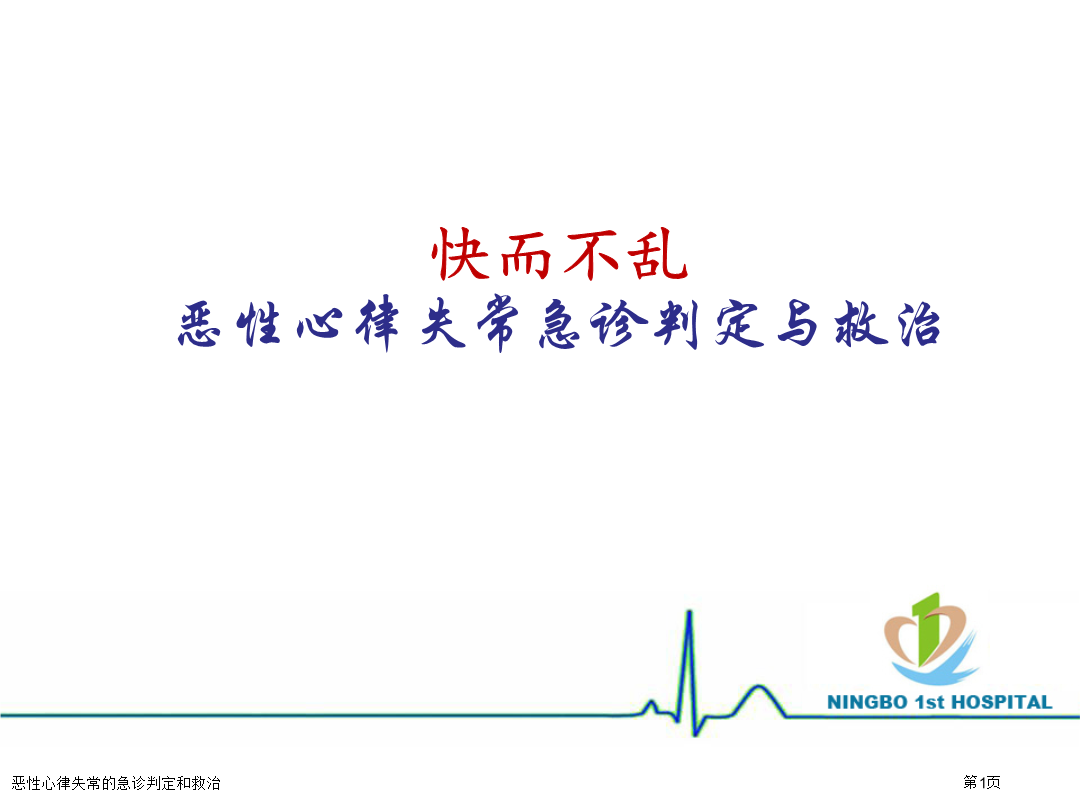 快而不乱
恶性心律失常急诊判定与救治

NINGBO 1st HOSPITAL

恶性心律失常的急诊判定和救治

第1页